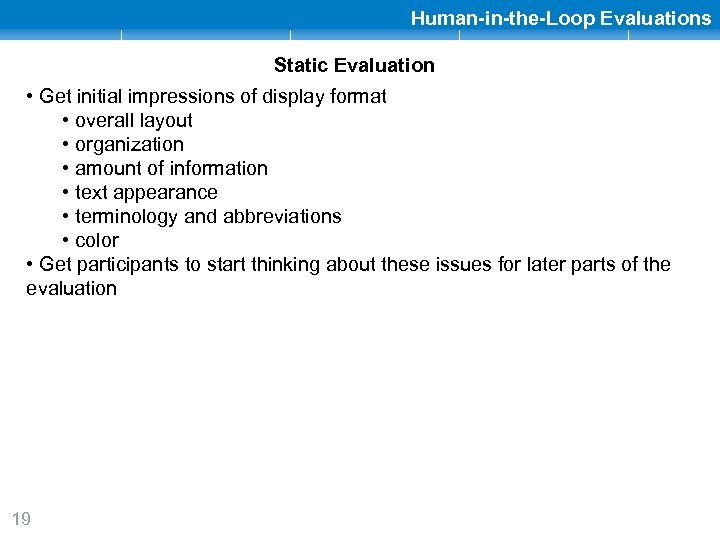 Human-in-the-Loop Evaluations

Static Evaluation

• Get initial impressions of display format
• overall layout
• organization
• amount of information
• text appearance
• terminology and abbreviations
• color
• Get participants to start thinking about these issues for later parts of the evaluation

19